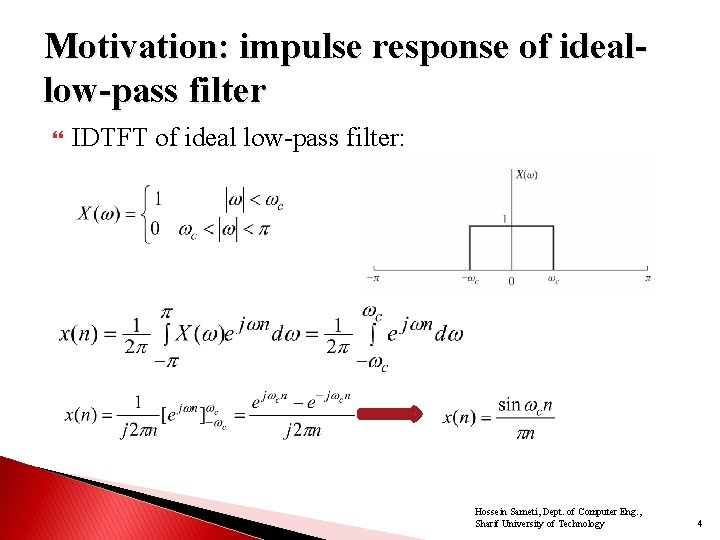 Motivation: impulse response of ideal-low-pass filter

IDTFT of ideal low-pass filter:

$X(\omega) = \begin{cases} 1 & |\omega| < \omega_c \\ 0 & \omega_c < |\omega| < \pi \end{cases}$

$X(\omega)$
1
$-\pi$ $-\omega_c$ 0 $\omega_c$ $\pi$

$x(n) = \frac{1}{2\pi} \int_{-\pi}^{\pi} X(\omega) e^{j\omega n} d\omega = \frac{1}{2\pi} \int_{-\omega_c}^{\omega_c} e^{j\omega n} d\omega$

$x(n) = \frac{1}{j2\pi n} [e^{j\omega n}]_{-\omega_c}^{\omega_c} = \frac{e^{j\omega_c n} - e^{-j\omega_c n}}{j2\pi n}$

$x(n) = \frac{\sin \omega_c n}{\pi n}$

Hossein Sameti, Dept. of Computer Eng., Sharif University of Technology

4